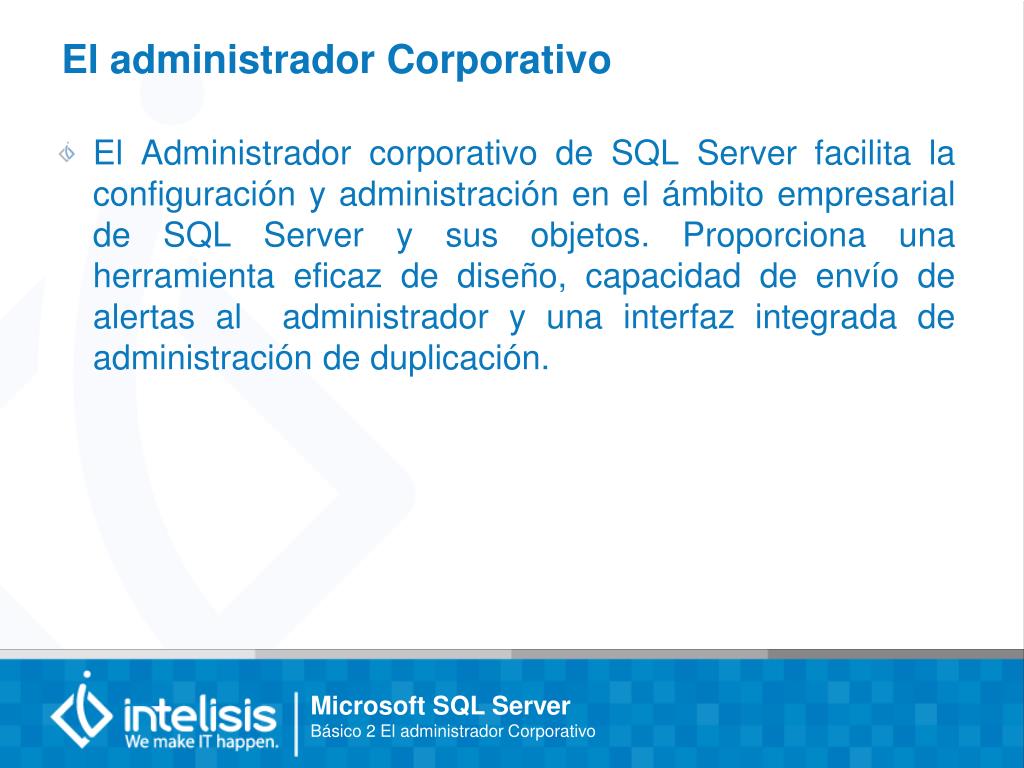 El administrador Corporativo

El Administrador corporativo de SQL Server facilita la configuración y administración en el ámbito empresarial de SQL Server y sus objetos. Proporciona una herramienta eficaz de diseño, capacidad de envío de alertas al administrador y una interfaz integrada de administración de duplicación.

intelisis
We make IT happen.

Microsoft SQL Server
Básico 2 El administrador Corporativo